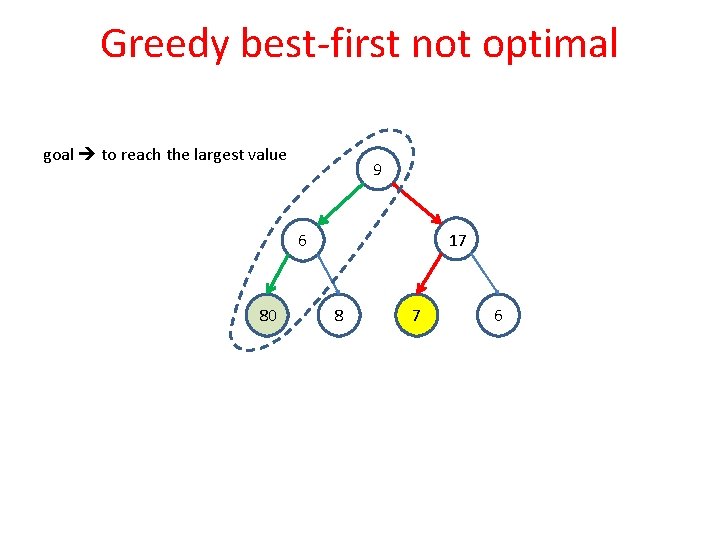 Greedy best-first not optimal

goal → to reach the largest value

9

6

17

80

8

7

6